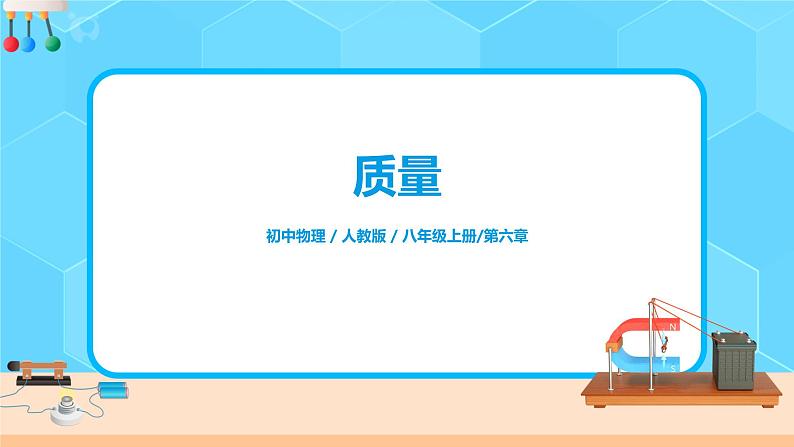 质量

初中物理 / 人教版 / 八年级上册/第六章

N
S